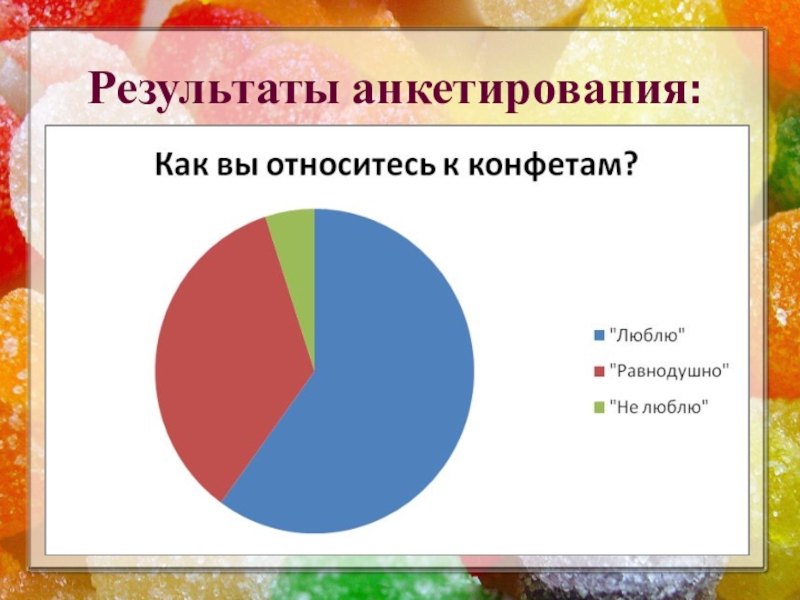 Результаты анкетирования:

Как вы относитесь к конфетам?

"Люблю"
"Равнодушно"
"Не люблю"